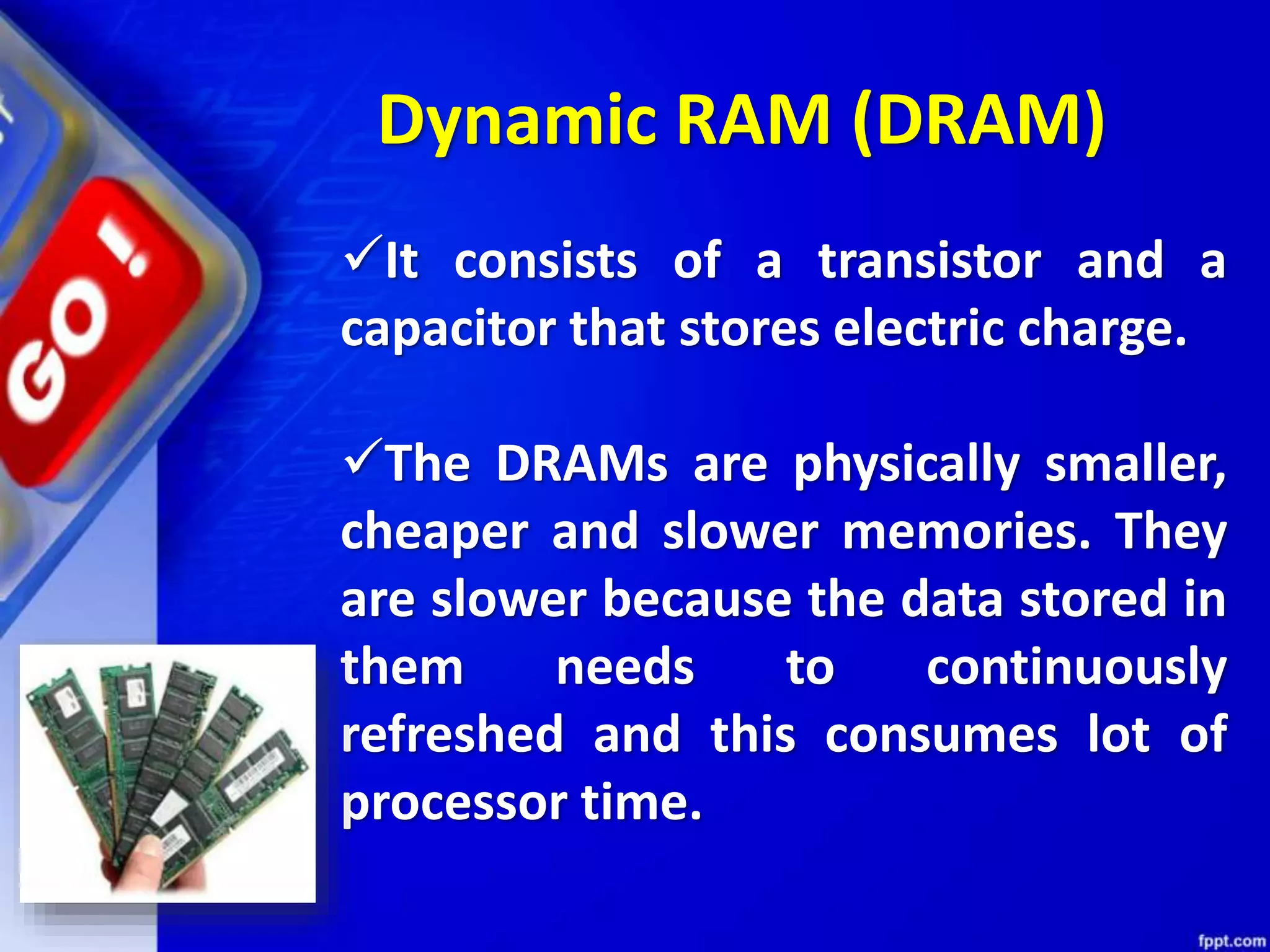 GO!

Dynamic RAM (DRAM)

✓It consists of a transistor and a capacitor that stores electric charge.

✓The DRAMs are physically smaller, cheaper and slower memories. They are slower because the data stored in them needs to continuously refreshed and this consumes lot of processor time.

fppt.com